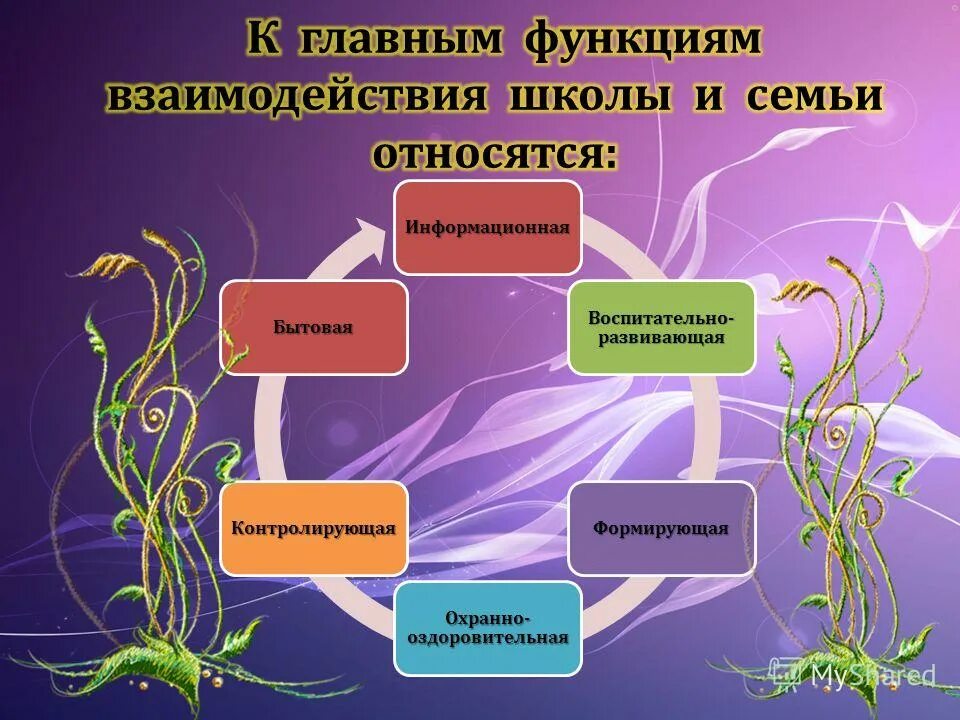 К главным функциям взаимодействия школы и семьи относятся:

Информационная

Воспитательно-развивающая

Формирующая

Охранно-оздоровительная

Контролирующая

Бытовая

MyShared